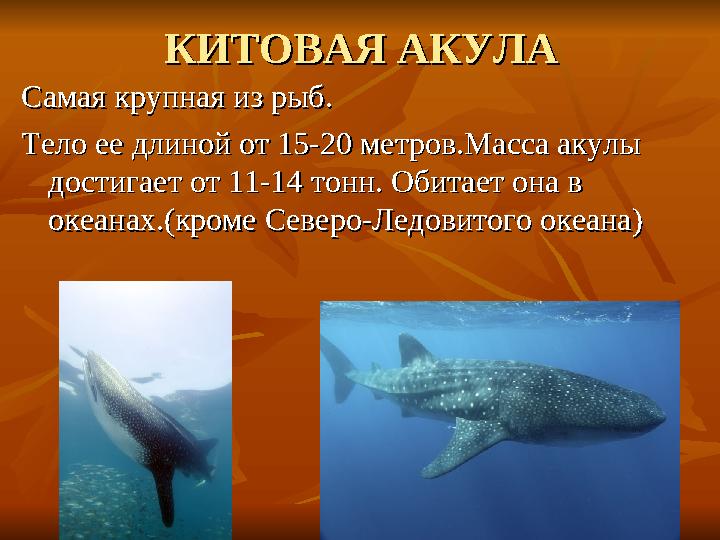 КИТОВАЯ АКУЛА

Самая крупная из рыб.

Тело ее длиной от 15-20 метров.Масса акулы достигает от 11-14 тонн. Обитает она в океанах.(кроме Северо-Ледовитого океана)